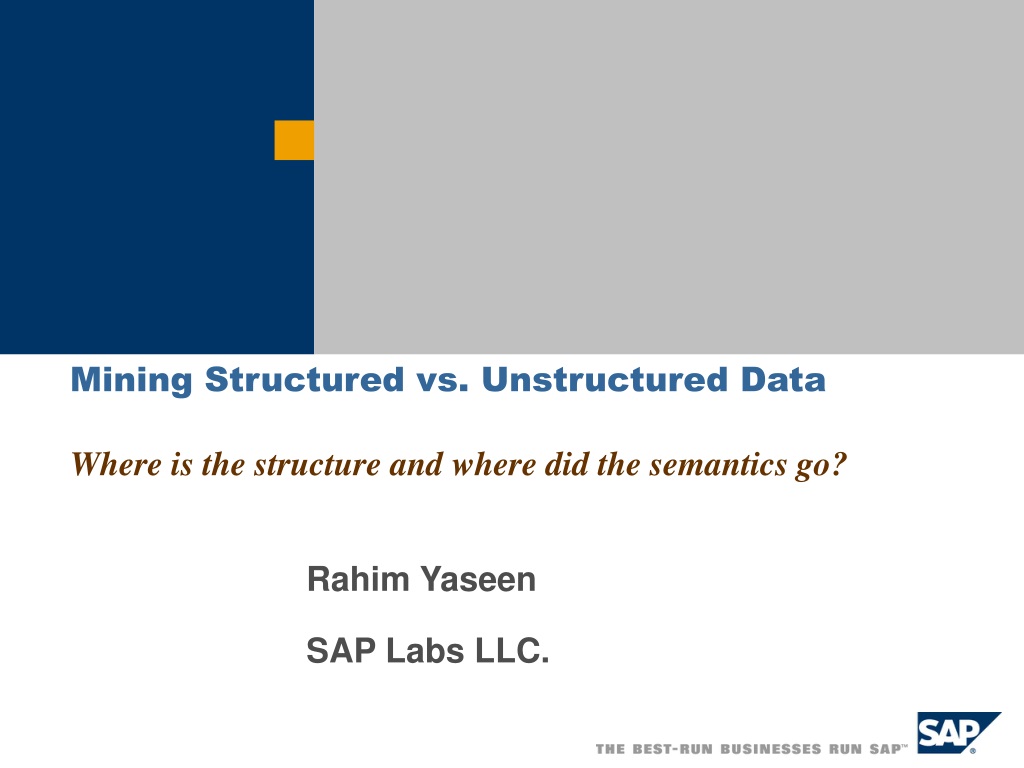 Mining Structured vs. Unstructured Data

Where is the structure and where did the semantics go?

Rahim Yaseen

SAP Labs LLC.

THE BEST-RUN BUSINESSES RUN SAP™

SAP®